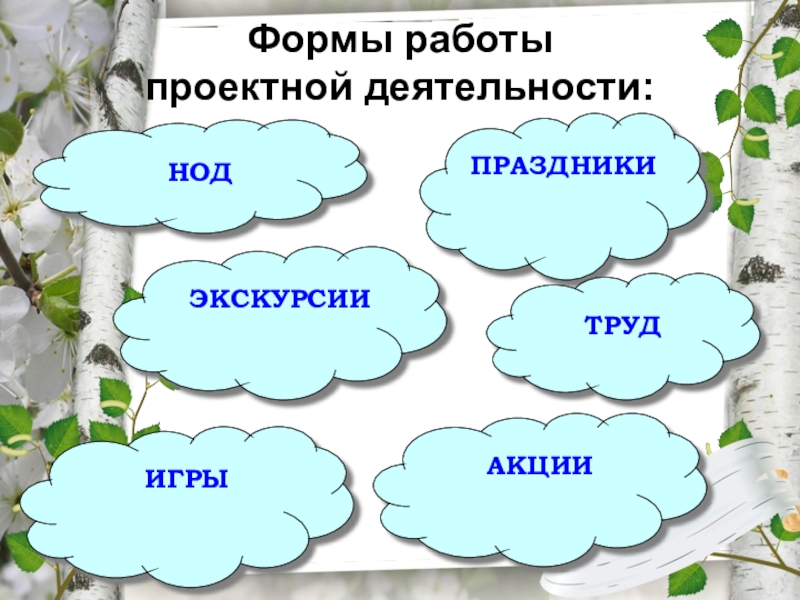 Формы работы проектной деятельности:

НОД

ПРАЗДНИКИ

ЭКСКУРСИИ

ТРУД

ИГРЫ

АКЦИИ